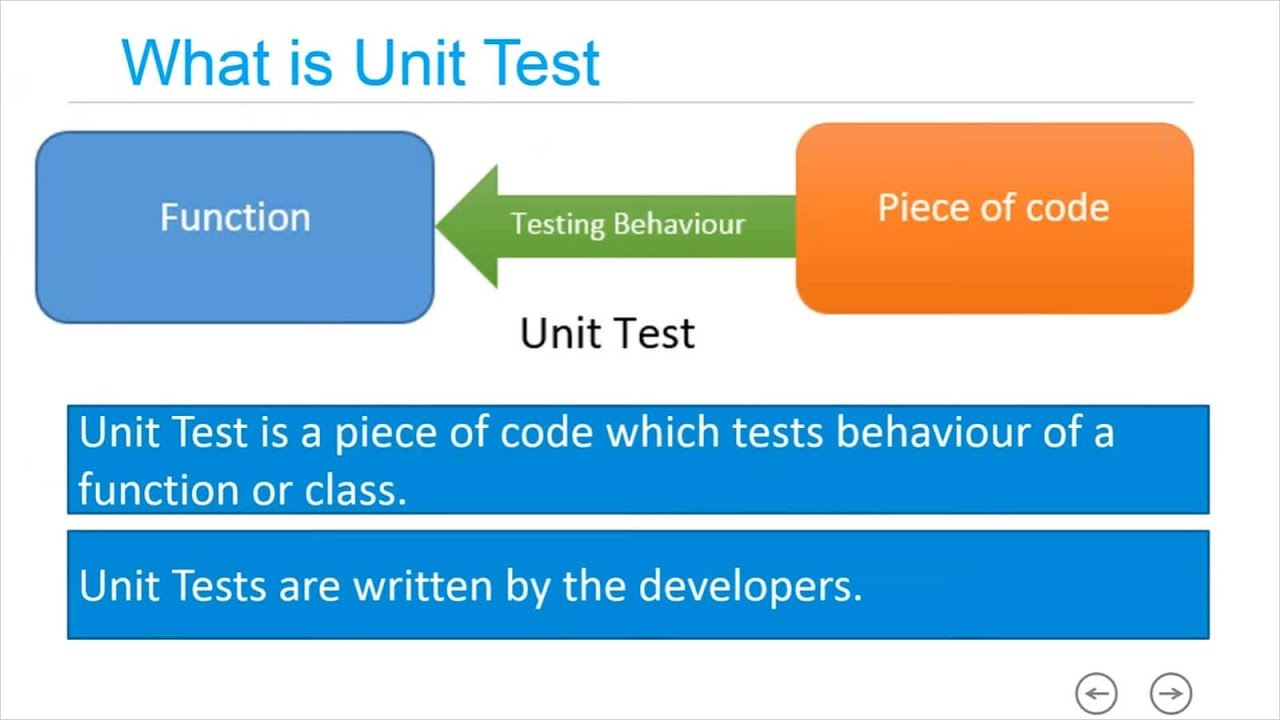 What is Unit Test

Function

Testing Behaviour

Piece of code

Unit Test

Unit Test is a piece of code which tests behaviour of a function or class.

Unit Tests are written by the developers.